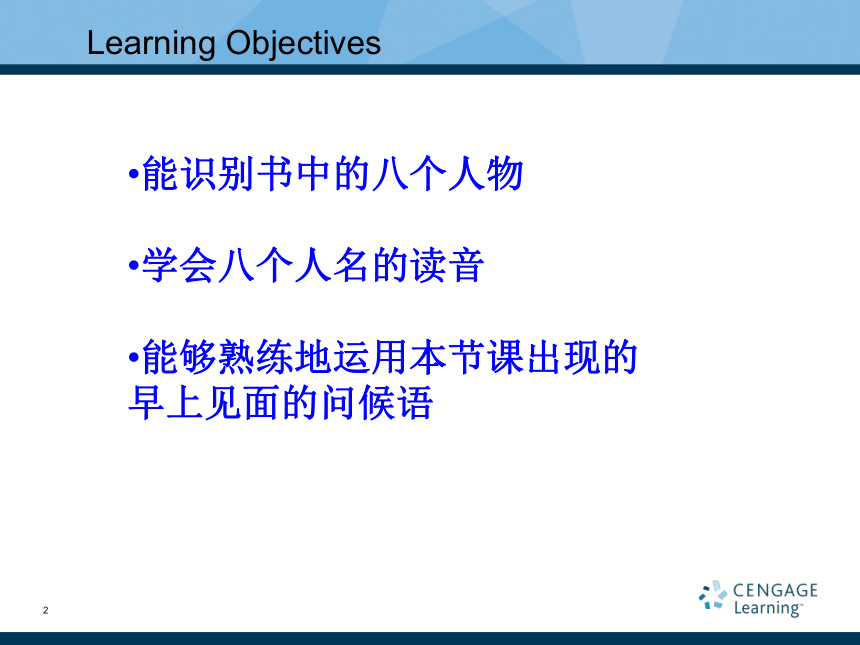 Learning Objectives

•能识别书中的八个人物

•学会八个人名的读音

•能够熟练地运用本节课出现的早上见面的问候语

2

CENGAGE Learning™